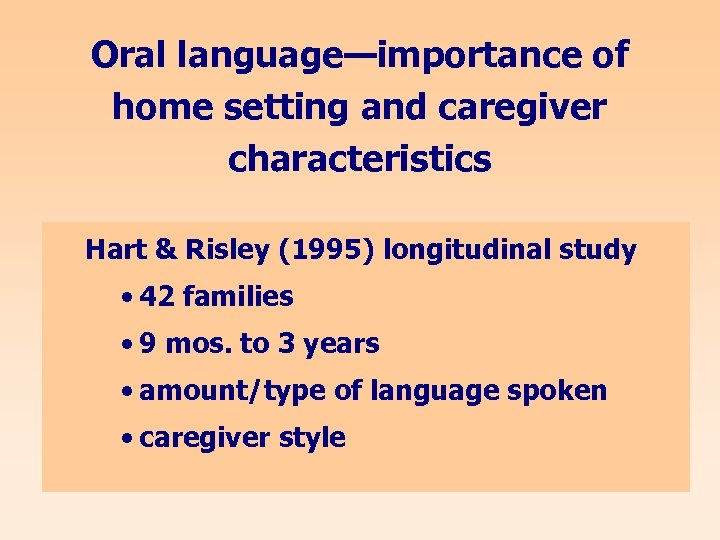 Oral language—importance of home setting and caregiver characteristics

Hart & Risley (1995) longitudinal study

• 42 families
• 9 mos. to 3 years
• amount/type of language spoken
• caregiver style